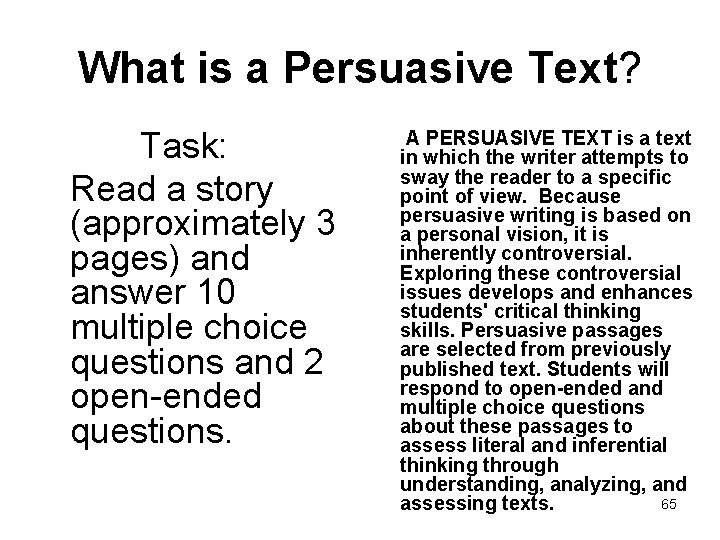 What is a Persuasive Text?

Task:

Read a story (approximately 3 pages) and answer 10 multiple choice questions and 2 open-ended questions.

A PERSUASIVE TEXT is a text in which the writer attempts to sway the reader to a specific point of view. Because persuasive writing is based on a personal vision, it is inherently controversial. Exploring these controversial issues develops and enhances students' critical thinking skills. Persuasive passages are selected from previously published text. Students will respond to open-ended and multiple choice questions about these passages to assess literal and inferential thinking through understanding, analyzing, and assessing texts.

65